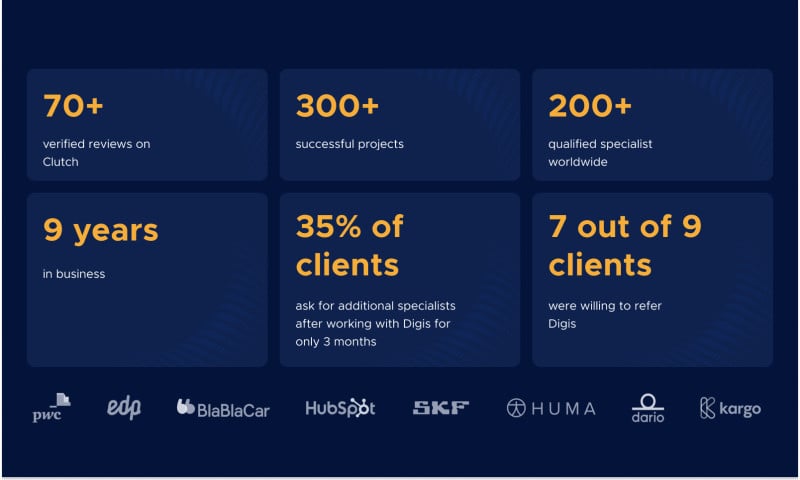 70+

verified reviews on Clutch

300+

successful projects

200+

qualified specialist worldwide

9 years

in business

35% of clients

ask for additional specialists after working with Digis for only 3 months

7 out of 9 clients

were willing to refer Digis

pwc edp BlaBlaCar HubSpot SKF HUMA dario kargo